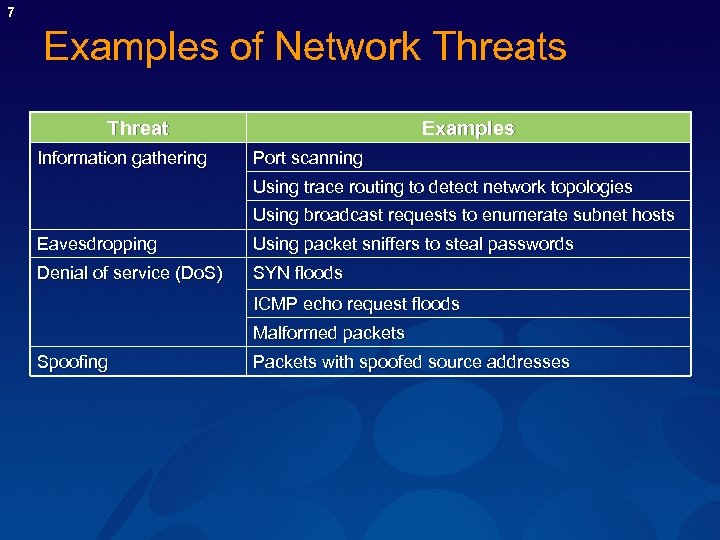 7

Examples of Network Threats

| Threat | Examples |
|---|---|
| Information gathering | Port scanning |
| | Using trace routing to detect network topologies |
| | Using broadcast requests to enumerate subnet hosts |
| Eavesdropping | Using packet sniffers to steal passwords |
| Denial of service (DoS) | SYN floods |
| | ICMP echo request floods |
| | Malformed packets |
| Spoofing | Packets with spoofed source addresses |